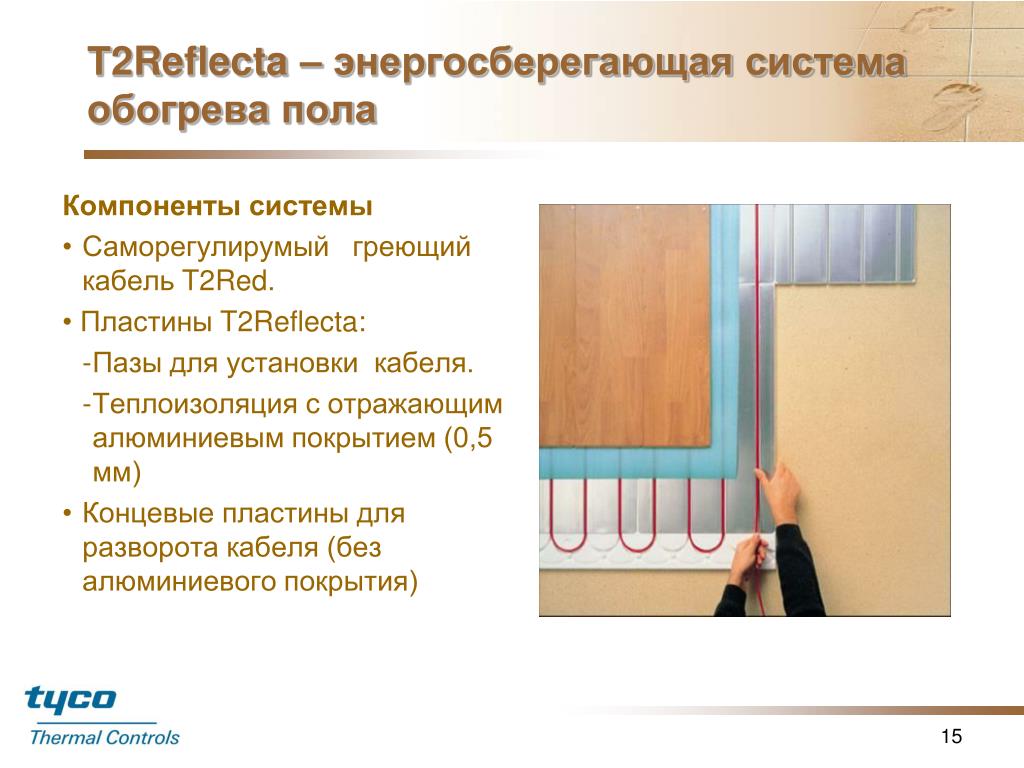 T2Reflecta – энергосберегающая система обогрева пола

Компоненты системы

• Саморегулирумый греющий кабель T2Red.

• Пластины T2Reflecta:

-Пазы для установки кабеля.

-Теплоизоляция с отражающим алюминиевым покрытием (0,5 мм)

• Концевые пластины для разворота кабеля (без алюминиевого покрытия)

tyco

Thermal Controls

15